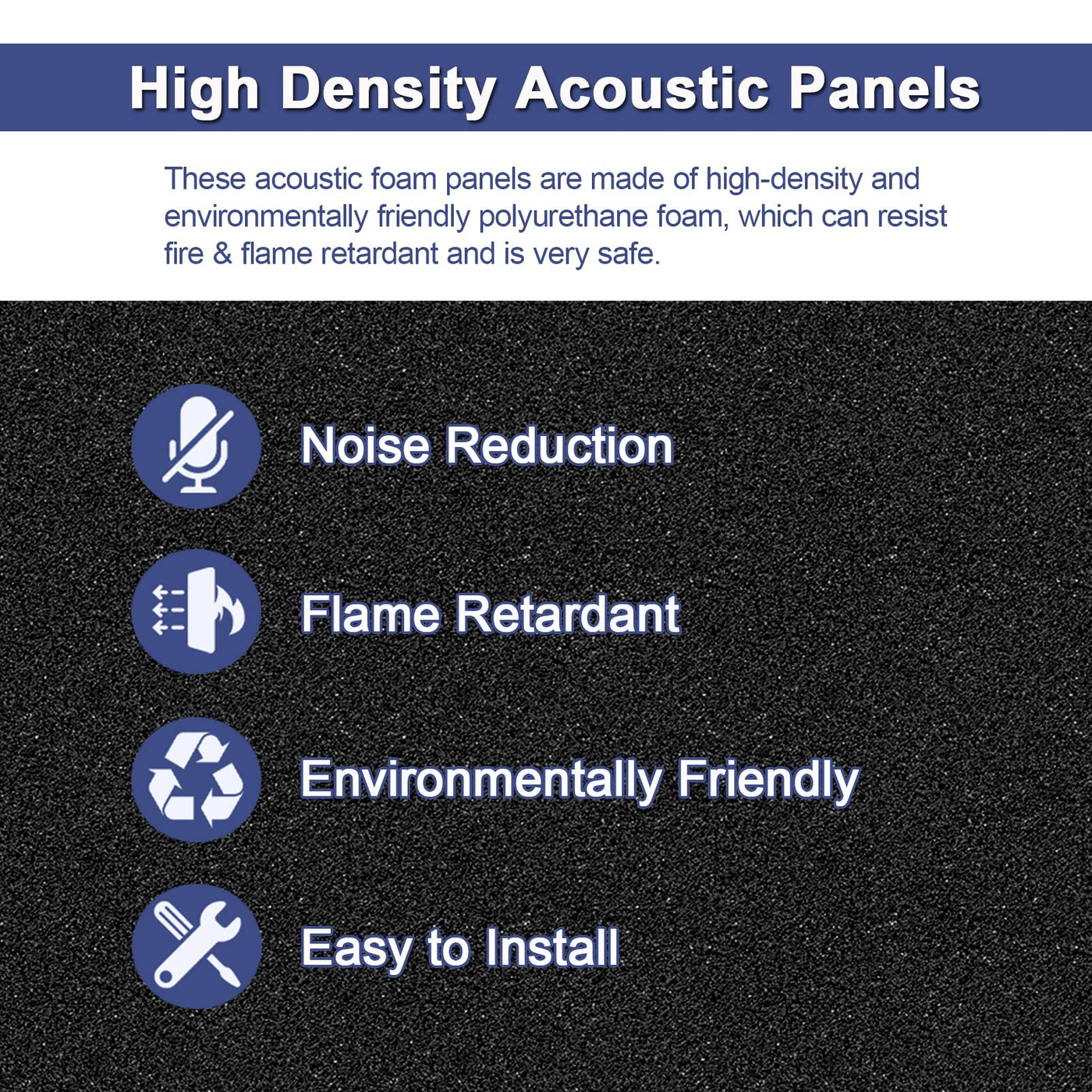 High Density Acoustic Panels

These acoustic foam panels are made of high-density and environmentally friendly polyurethane foam, which can resist fire & flame retardant and is very safe.

Noise Reduction

Flame Retardant

Environmentally Friendly

Easy to Install